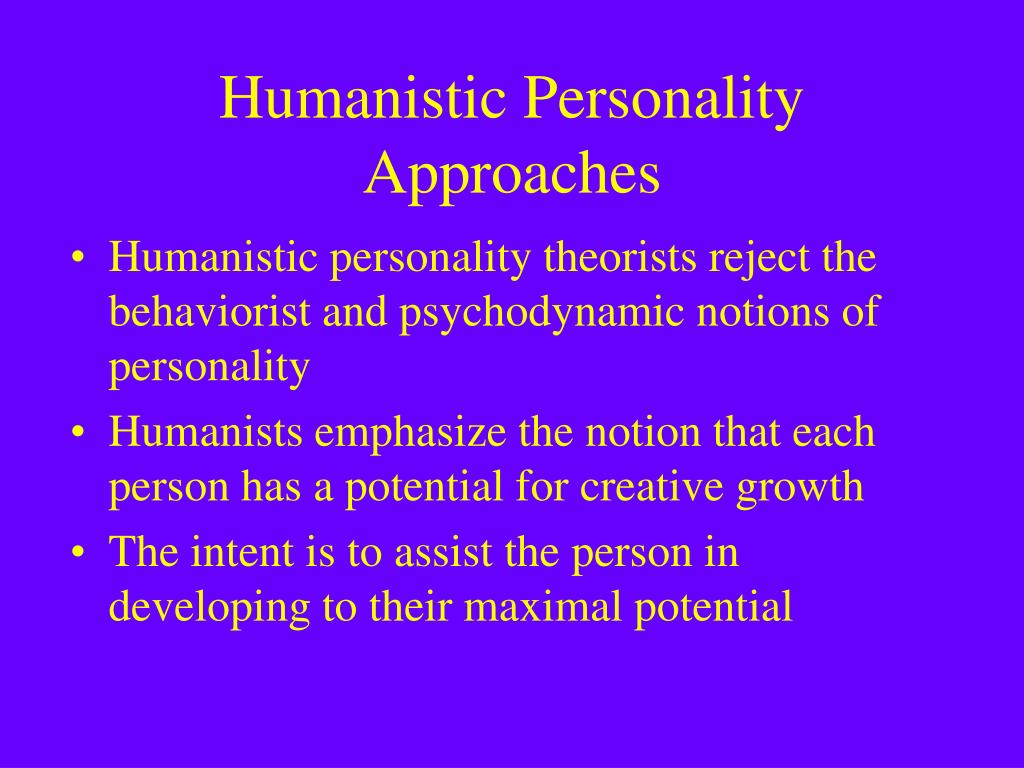 Humanistic Personality Approaches

• Humanistic personality theorists reject the behaviorist and psychodynamic notions of personality
• Humanists emphasize the notion that each person has a potential for creative growth
• The intent is to assist the person in developing to their maximal potential